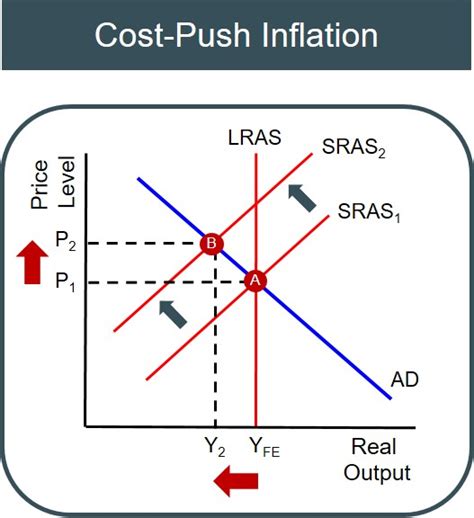 Cost-Push Inflation

Price Level

LRAS

$SRAS_2$

$SRAS_1$

$P_2$

$P_1$

B

A

AD

$Y_2$

$Y_{FE}$

Real Output